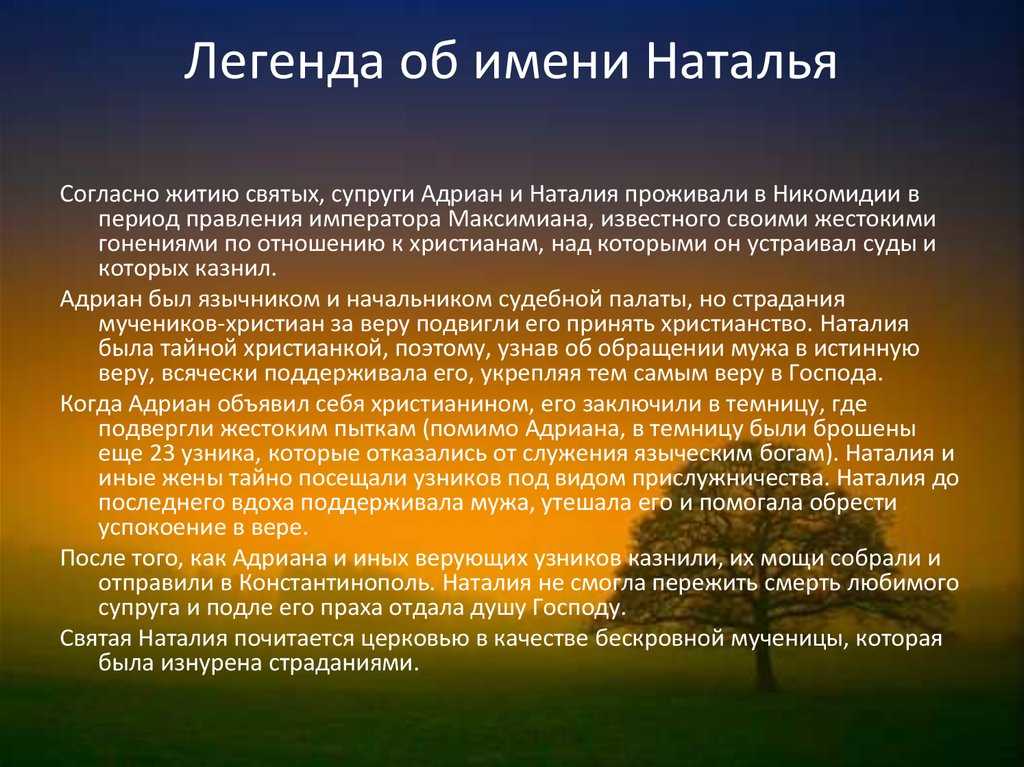 Легенда об имени Наталья

Согласно житию святых, супруги Адриан и Наталия проживали в Никомидии в период правления императора Максимиана, известного своими жестокими гонениями по отношению к христианам, над которыми он устраивал суды и которых казнил.

Адриан был язычником и начальником судебной палаты, но страдания мучеников-христиан за веру подвигли его принять христианство. Наталия была тайной христианкой, поэтому, узнав об обращении мужа в истинную веру, всячески поддерживала его, укрепляя тем самым веру в Господа.

Когда Адриан объявил себя христианином, его заключили в темницу, где подвергли жестоким пыткам (помимо Адриана, в темницу были брошены еще 23 узника, которые отказались от служения языческим богам). Наталия и иные жены тайно посещали узников под видом прислужничества. Наталия до последнего вдоха поддерживала мужа, утешала его и помогала обрести успокоение в вере.

После того, как Адриана и иных верующих узников казнили, их мощи собрали и отправили в Константинополь. Наталия не смогла пережить смерть любимого супруга и подле его праха отдала душу Господу.

Святая Наталия почитается церковью в качестве бескровной мученицы, которая была изнурена страданиями.